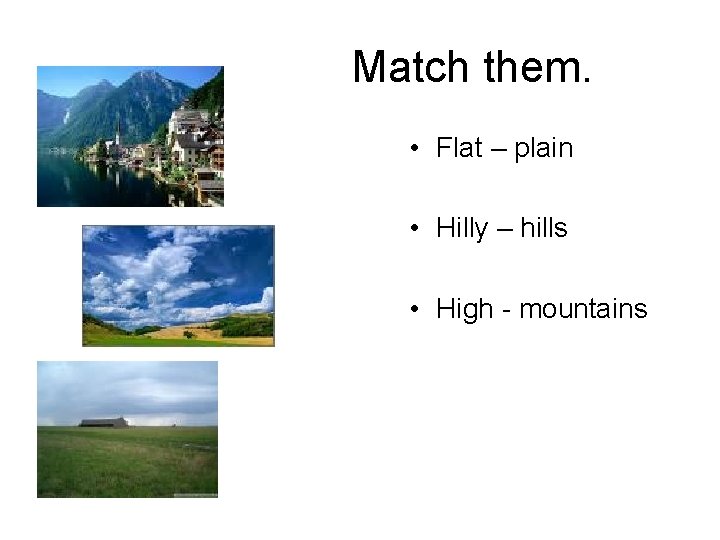 Match them.

• Flat – plain

• Hilly – hills

• High - mountains